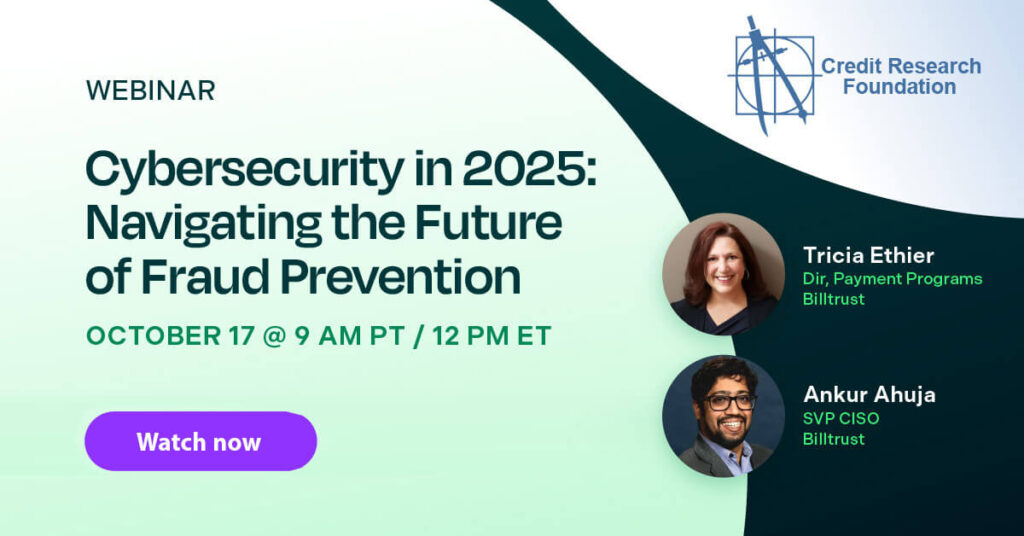 WEBINAR

Cybersecurity in 2025: Navigating the Future of Fraud Prevention

OCTOBER 17 @ 9 AM PT / 12 PM ET

Watch now

Credit Research Foundation

Tricia Ethier
Dir, Payment Programs
Billtrust

Ankur Ahuja
SVP CISO
Billtrust